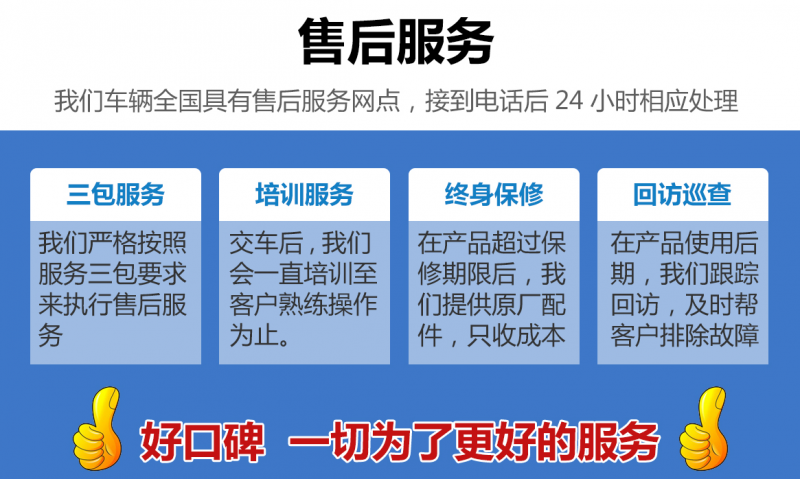 售后服务

我们车辆全国具有售后服务网点，接到电话后 24 小时相应处理

三包服务

我们严格按照服务三包要求来执行售后服务

培训服务

交车后，我们会一直培训至客户熟练操作为止。

终身保修

在产品超过保修期限后，我们提供原厂配件，只收成本

回访巡查

在产品使用后期，我们跟踪回访，及时帮客户排除故障

好口碑 一切为了更好的服务